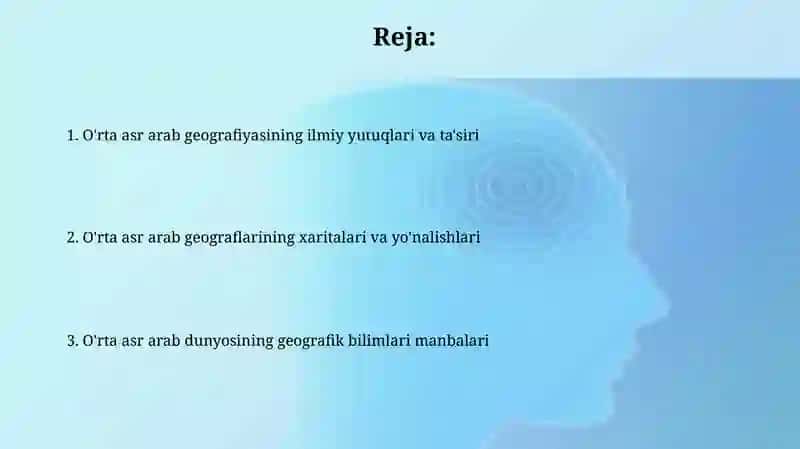 Reja:

1. O'rta asr arab geografiyasining ilmiy yutuqlari va ta'siri

2. O'rta asr arab geograflarining xaritalari va yo'nalishlari

3. O'rta asr arab dunyosining geografik bilimlari manbalari